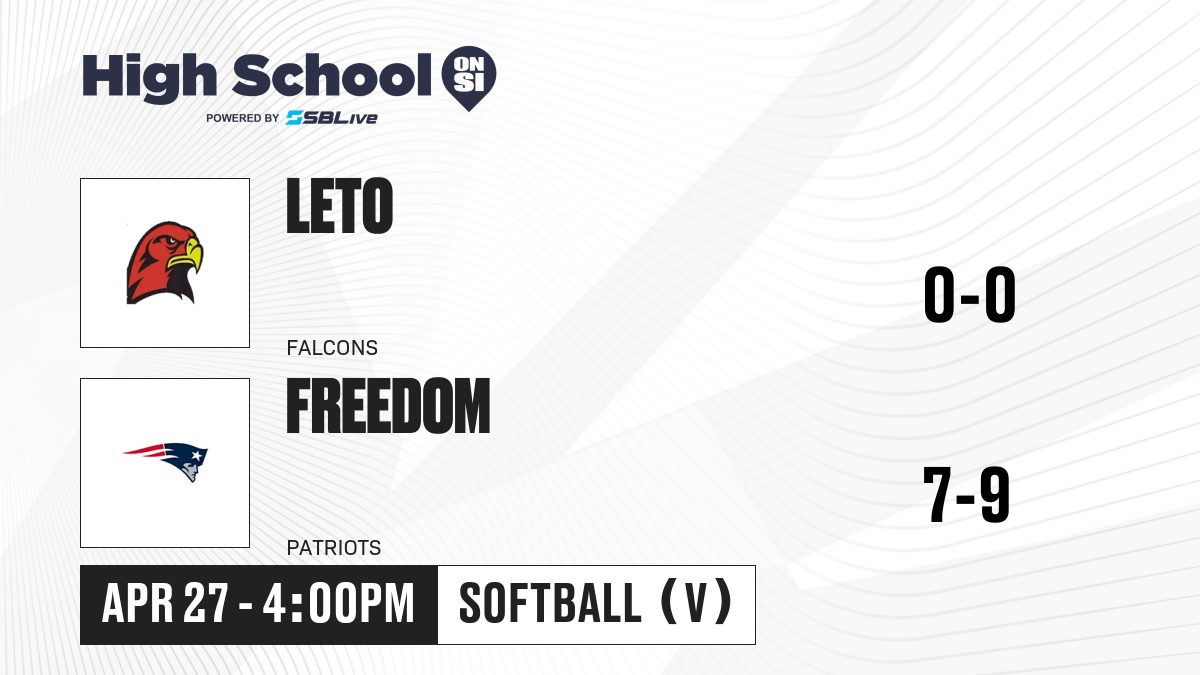 High School ON SI
POWERED BY SBLive

LETO
FALCONS
0-0

FREEDOM
PATRIOTS
7-9

APR 27 - 4:00PM
SOFTBALL (V)